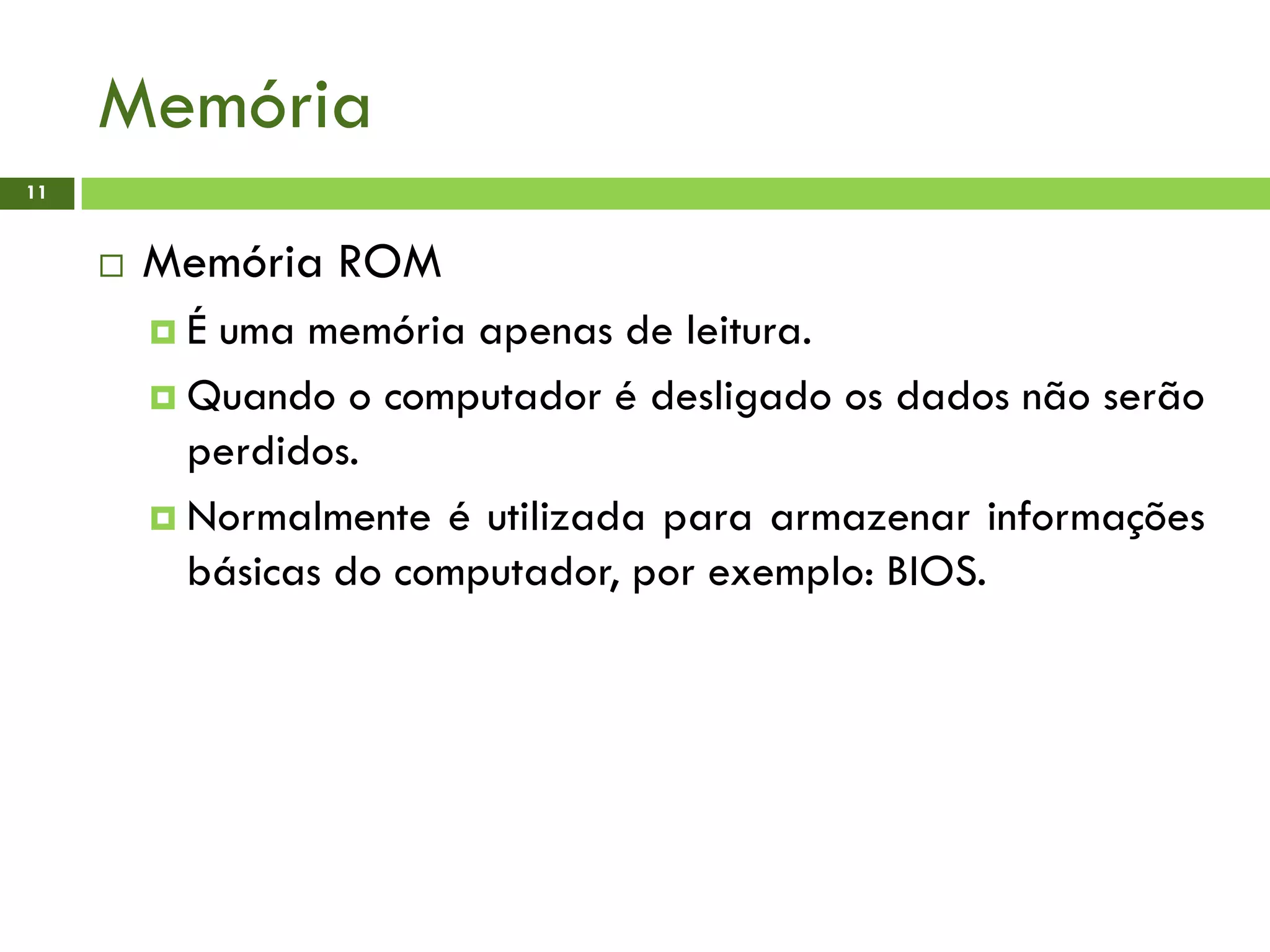 Memória

11

Memória ROM

É uma memória apenas de leitura.

Quando o computador é desligado os dados não serão perdidos.

Normalmente é utilizada para armazenar informações básicas do computador, por exemplo: BIOS.